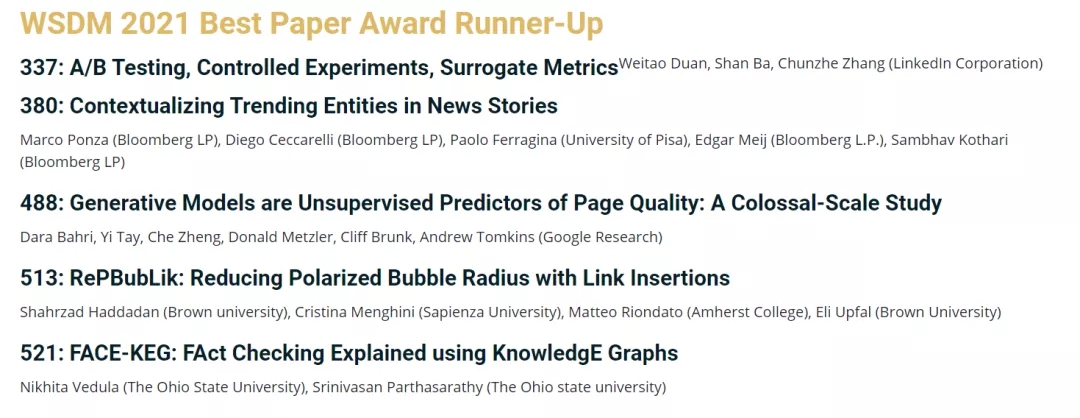 WSDM 2021 Best Paper Award Runner-Up

337: A/B Testing, Controlled Experiments, Surrogate Metrics Weitao Duan, Shan Ba, Chunzhe Zhang (LinkedIn Corporation)

380: Contextualizing Trending Entities in News Stories

Marco Ponza (Bloomberg LP), Diego Ceccarelli (Bloomberg LP), Paolo Ferragina (University of Pisa), Edgar Meij (Bloomberg L.P.), Sambhav Kothari (Bloomberg LP)

488: Generative Models are Unsupervised Predictors of Page Quality: A Colossal-Scale Study

Dara Bahri, Yi Tay, Che Zheng, Donald Metzler, Cliff Brunk, Andrew Tomkins (Google Research)

513: RePBubLik: Reducing Polarized Bubble Radius with Link Insertions

Shahrzad Haddadan (Brown university), Cristina Menghini (Sapienza University), Matteo Riondato (Amherst College), Eli Upfal (Brown University)

521: FACE-KEG: FAct Checking Explained using KnowledgE Graphs

Nikhita Vedula (The Ohio State University), Srinivasan Parthasarathy (The Ohio state university)